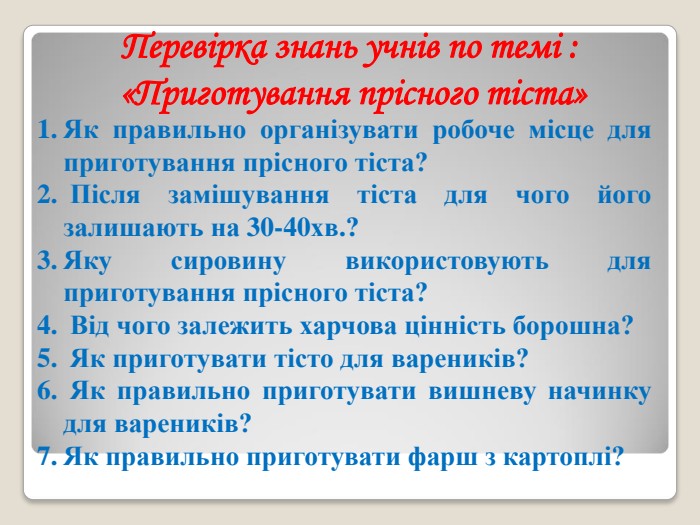 Перевірка знань учнів по темі : «Приготування прісного тіста»

1. Як правильно організувати робоче місце для приготування прісного тіста?
2. Після замішування тіста для чого його залишають на 30-40хв.?
3. Яку сировину використовують для приготування прісного тіста?
4. Від чого залежить харчова цінність борошна?
5. Як приготувати тісто для вареників?
6. Як правильно приготувати вишневу начинку для вареників?
7. Як правильно приготувати фарш з картоплі?